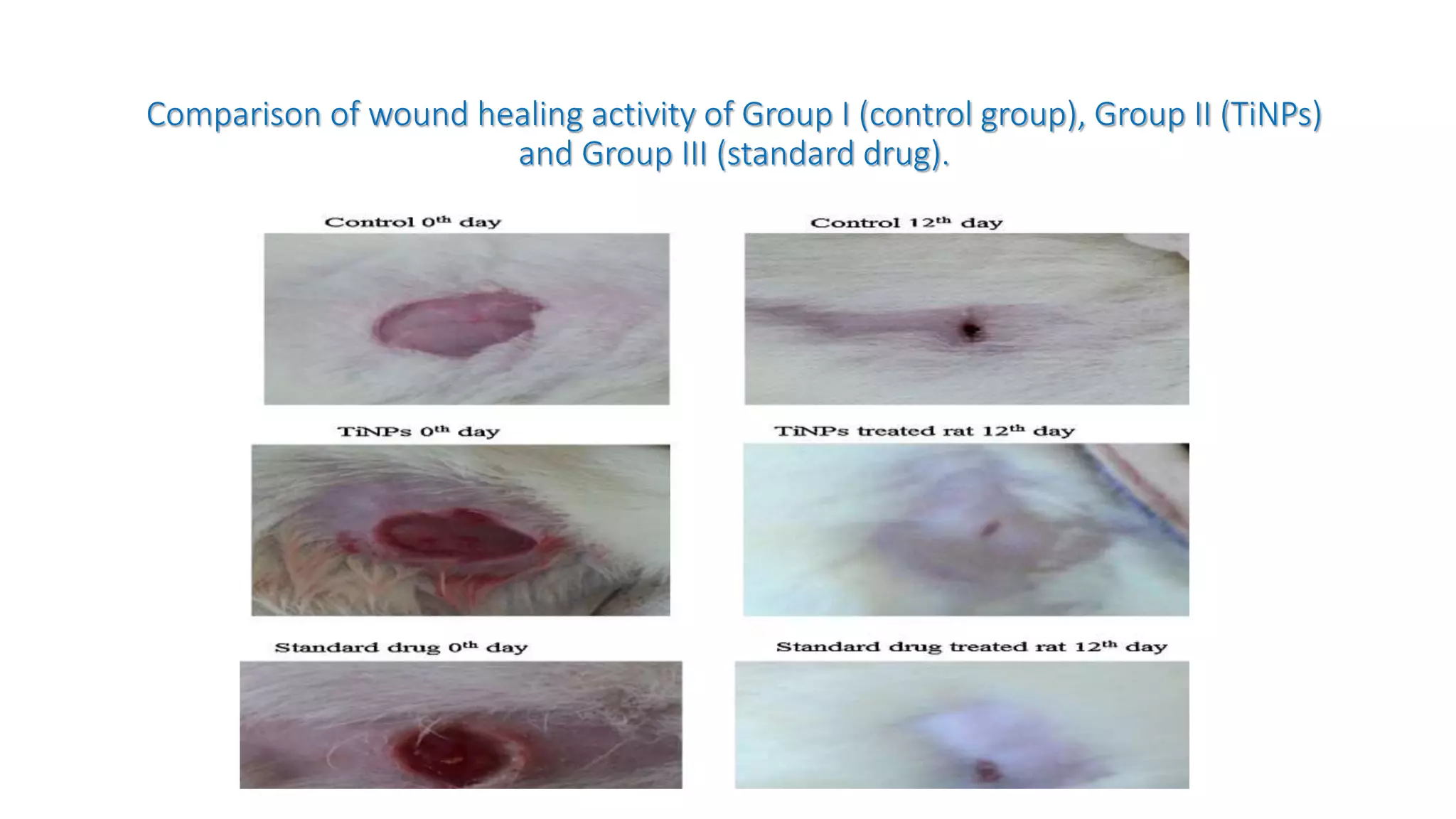 Comparison of wound healing activity of Group I (control group), Group II (TiNPs) and Group III (standard drug).

Control $0^{th}$ day

Control $12^{th}$ day

TiNPs $0^{th}$ day

TiNPs treated rat $12^{th}$ day

Standard drug $0^{th}$ day

Standard drug treated rat $12^{th}$ day